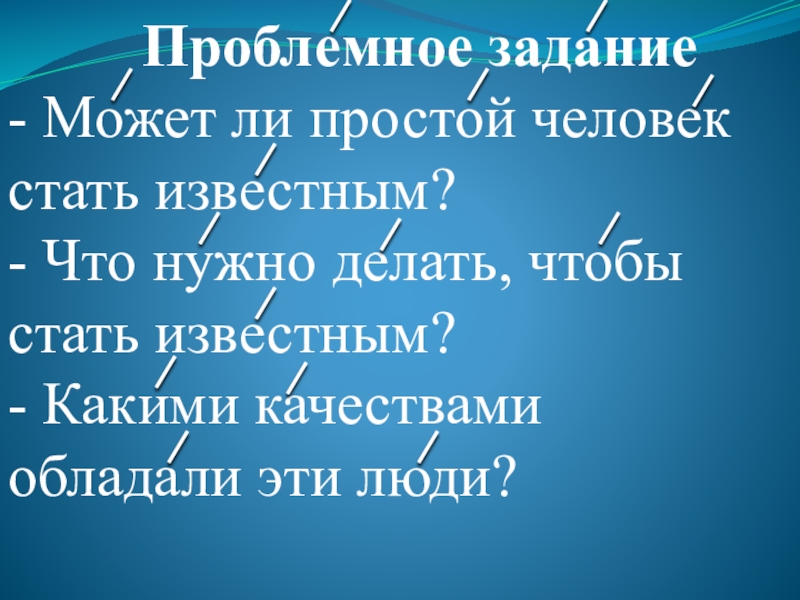 Пробле́мное зада́ние
- Мо́жет ли просто́й челове́к стать изве́стным?
- Что ну́жно де́лать, что́бы стать изве́стным?
- Каки́ми ка́чествами облада́ли эти лю́ди?